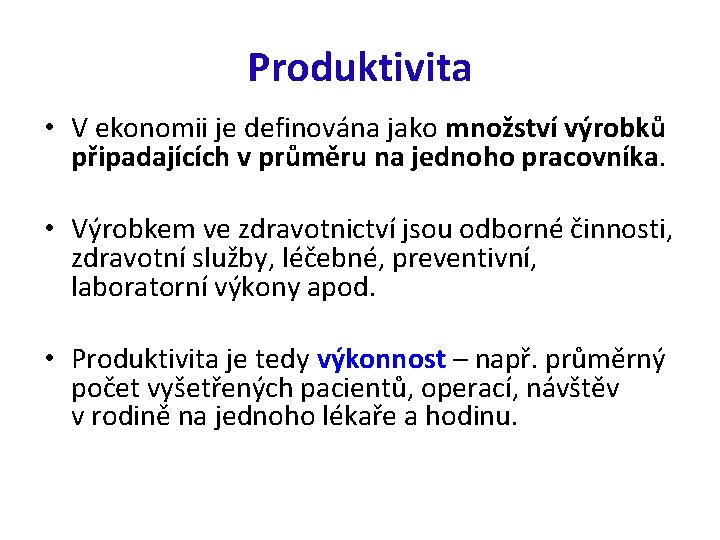 Produktivita

• V ekonomii je definována jako množství výrobků připadajících v průměru na jednoho pracovníka.

• Výrobkem ve zdravotnictví jsou odborné činnosti, zdravotní služby, léčebné, preventivní, laboratorní výkony apod.

• Produktivita je tedy výkonnost – např. průměrný počet vyšetřených pacientů, operací, návštěv v rodině na jednoho lékaře a hodinu.